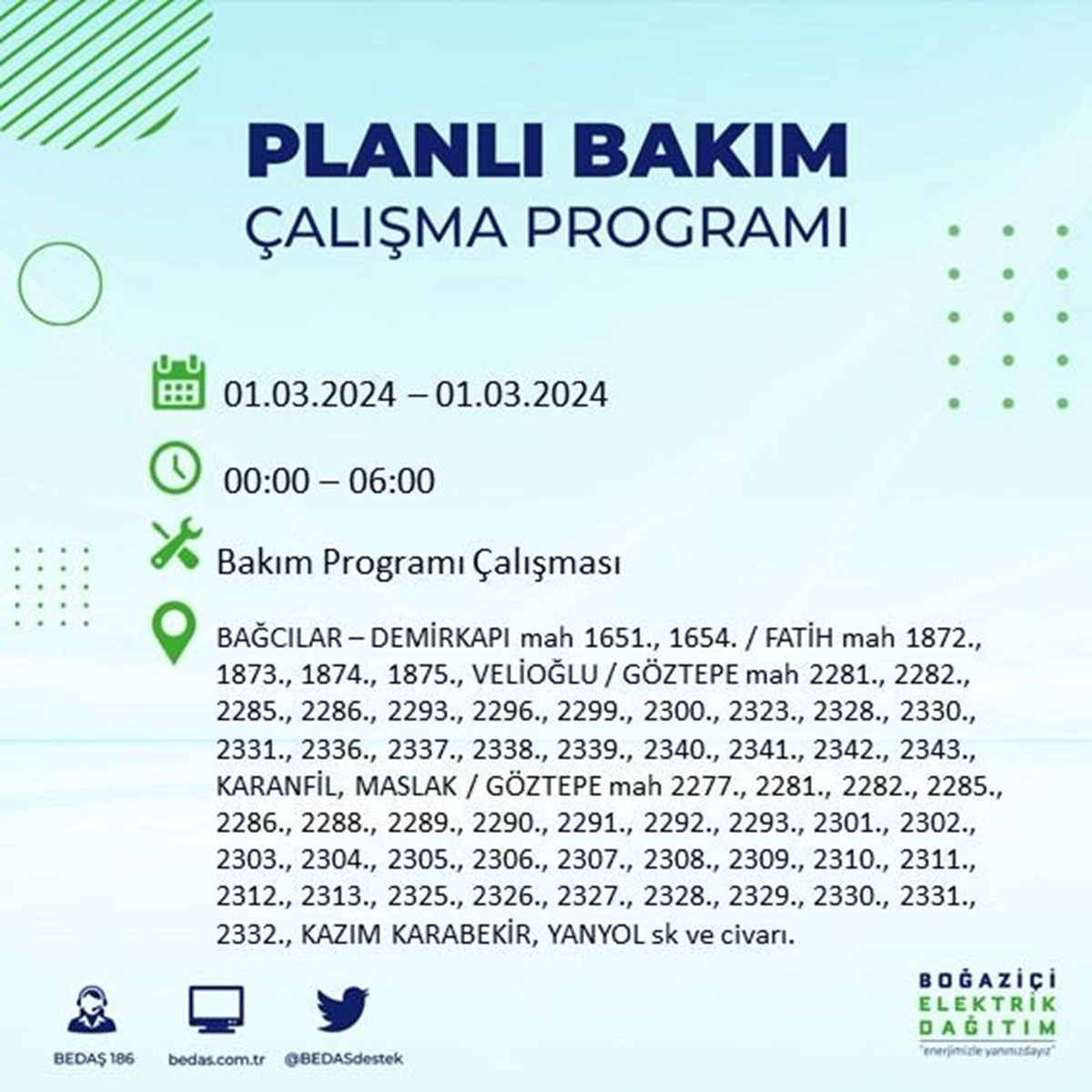 PLANLI BAKIM
ÇALIŞMA PROGRAMI

01.03.2024 – 01.03.2024

00:00 – 06:00

Bakım Programı Çalışması

BAĞCILAR – DEMİRKAPI mah 1651., 1654. / FATİH mah 1872., 1873., 1874., 1875., VELİOĞLU / GÖZTEPE mah 2281., 2282., 2285., 2286., 2293., 2296., 2299., 2300., 2323., 2328., 2330., 2331., 2336., 2337., 2338., 2339., 2340., 2341., 2342., 2343., KARANFİL, MASLAK / GÖZTEPE mah 2277., 2281., 2282., 2285., 2286., 2288., 2289., 2290., 2291., 2292., 2293., 2301., 2302., 2303., 2304., 2305., 2306., 2307., 2308., 2309., 2310., 2311., 2312., 2313., 2325., 2326., 2327., 2328., 2329., 2330., 2331., 2332., KAZIM KARABEKİR, YANYOL sk ve civarı.

BEDAŞ 186
bedas.com.tr
@BEDASdestek

BOĞAZİÇİ
ELEKTRİK
DAĞITIM
"enerjimizle yanınızdayız"